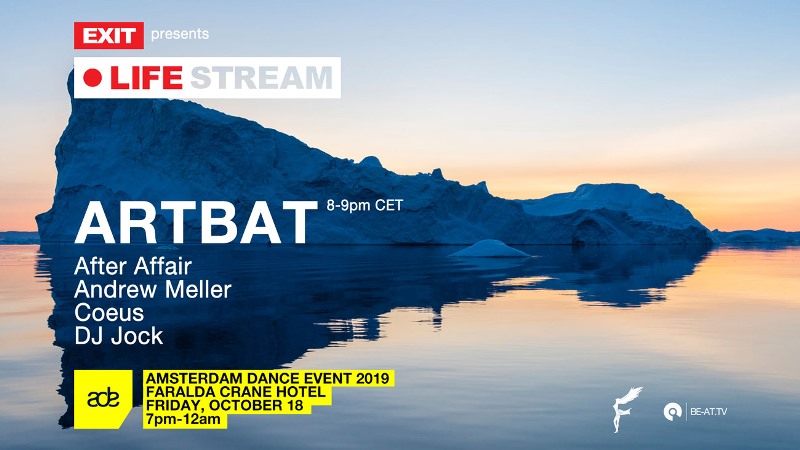 EXIT presents

LIFE STREAM

ARTBAT 8-9pm CET

After Affair
Andrew Meller
Coeus
DJ Jock

ade

AMSTERDAM DANCE EVENT 2019
FARALDA CRANE HOTEL
FRIDAY, OCTOBER 18
7pm-12am

F

BE-AT.TV